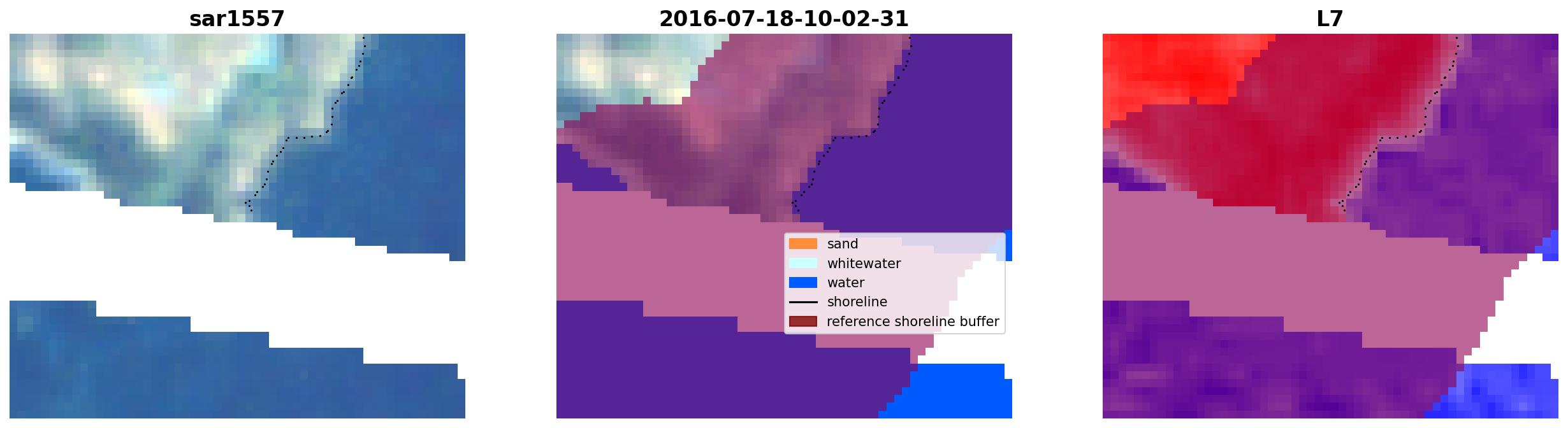 sar1557

2016-07-18-10-02-31

sand
whitewater
water
shoreline
reference shoreline buffer

L7